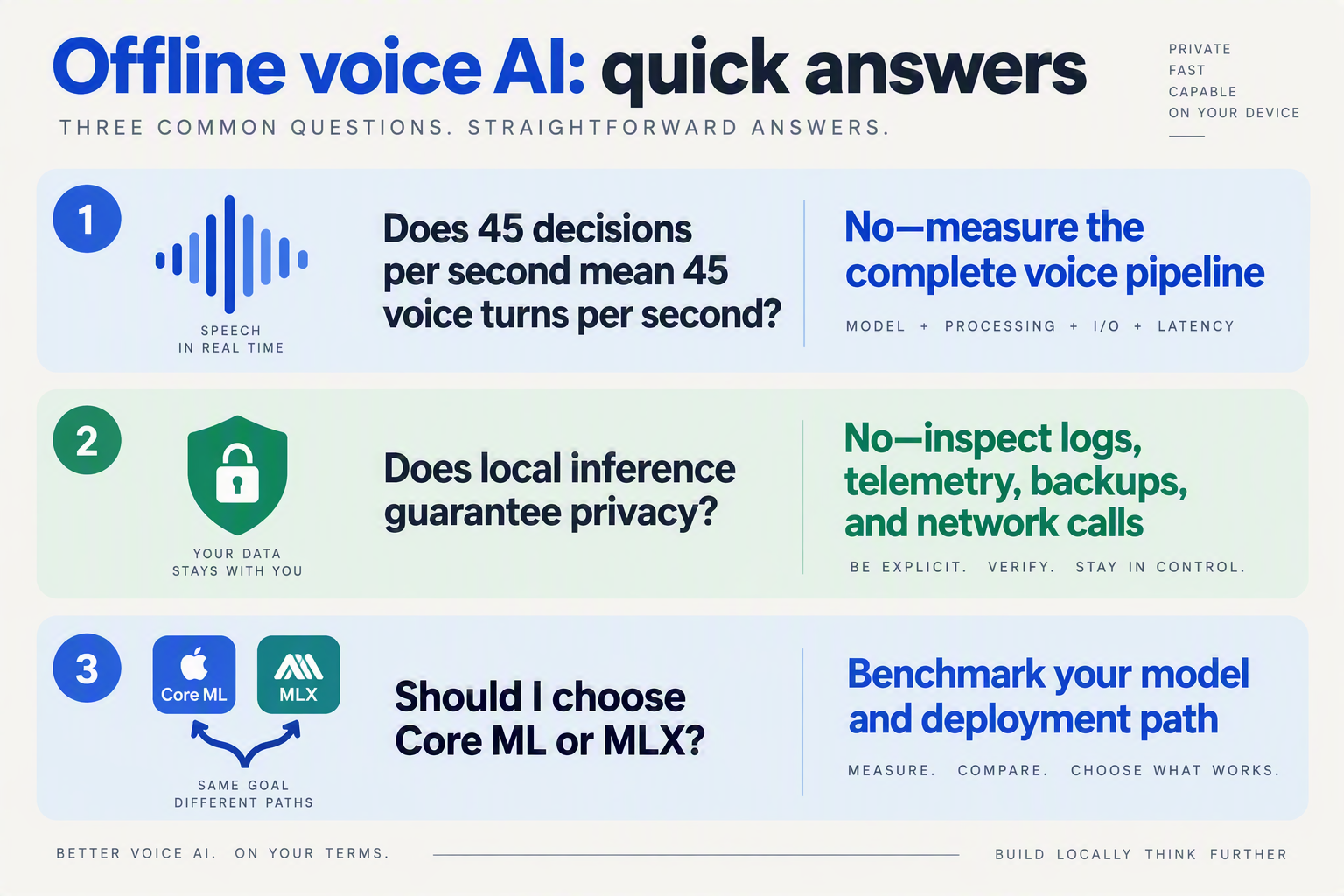 Offline voice AI: quick answers

THREE COMMON QUESTIONS. STRAIGHTFORWARD ANSWERS.

PRIVATE
FAST
CAPABLE
ON YOUR DEVICE

1

SPEECH
IN REAL TIME

Does 45 decisions per second mean 45 voice turns per second?

No—measure the complete voice pipeline

MODEL + PROCESSING + I/O + LATENCY

2

YOUR DATA
STAYS WITH YOU

Does local inference guarantee privacy?

No—inspect logs, telemetry, backups, and network calls

BE EXPLICIT. VERIFY. STAY IN CONTROL.

3

Core ML

MLX

SAME GOAL
DIFFERENT PATHS

Should I choose Core ML or MLX?

Benchmark your model and deployment path

MEASURE. COMPARE. CHOOSE WHAT WORKS.

BETTER VOICE AI. ON YOUR TERMS.

BUILD LOCALLY THINK FURTHER